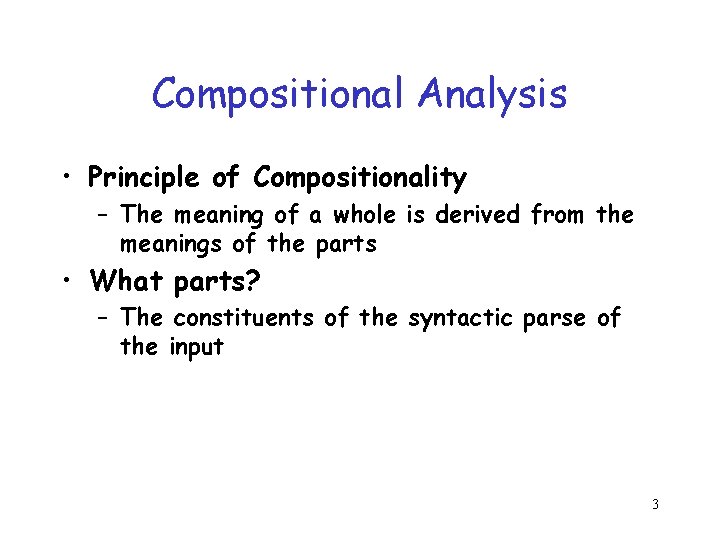 Compositional Analysis

• Principle of Compositionality
– The meaning of a whole is derived from the meanings of the parts

• What parts?
– The constituents of the syntactic parse of the input

3